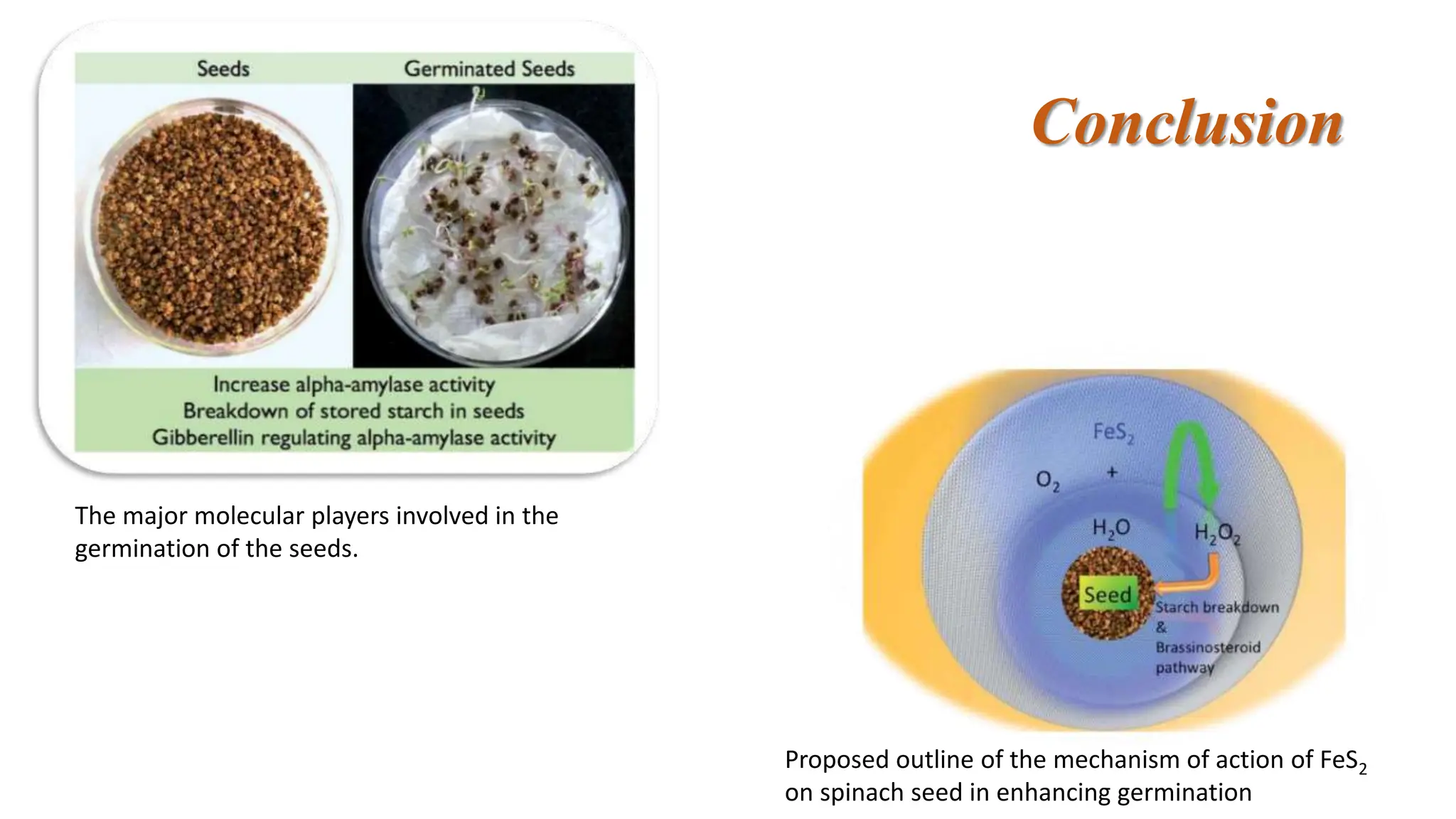 Seeds

Germinated Seeds

Increase alpha-amylase activity
Breakdown of stored starch in seeds
Gibberellin regulating alpha-amylase activity

The major molecular players involved in the germination of the seeds.

Conclusion

$FeS_2$

$O_2$

+

$H_2O$

$H_2O_2$

Seed

Starch breakdown
&
Brassinosteroid pathway

Proposed outline of the mechanism of action of $FeS_2$ on spinach seed in enhancing germination